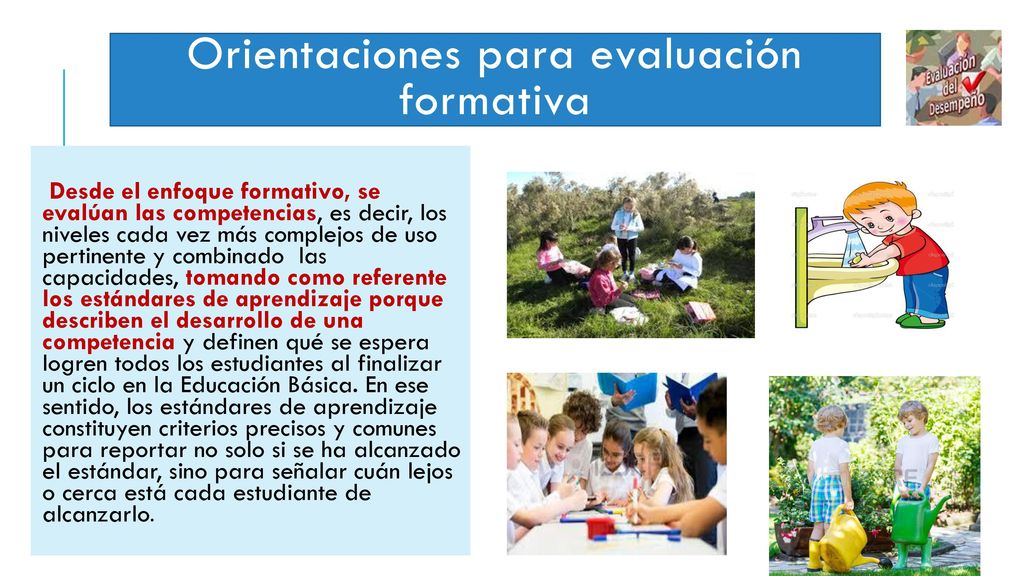 Orientaciones para evaluación formativa

Evaluación del Desempeño

Desde el enfoque formativo, se evalúan las competencias, es decir, los niveles cada vez más complejos de uso pertinente y combinado las capacidades, tomando como referente los estándares de aprendizaje porque describen el desarrollo de una competencia y definen qué se espera logren todos los estudiantes al finalizar un ciclo en la Educación Básica. En ese sentido, los estándares de aprendizaje constituyen criterios precisos y comunes para reportar no solo si se ha alcanzado el estándar, sino para señalar cuán lejos o cerca está cada estudiante de alcanzarlo.